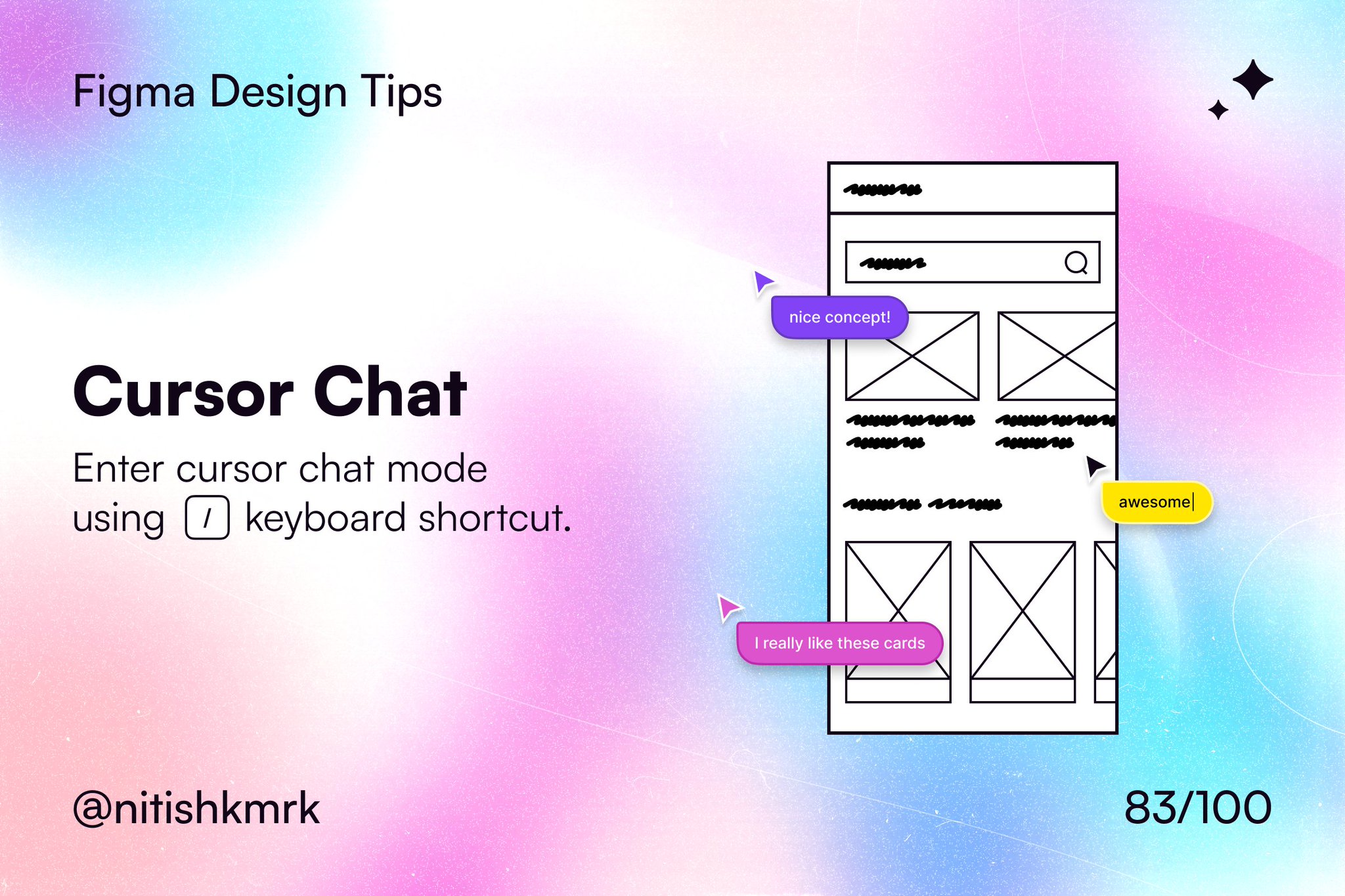 Figma Design Tips

Cursor Chat

Enter cursor chat mode using / keyboard shortcut.

nice concept!

awesome

I really like these cards

@nitishkmrk

83/100